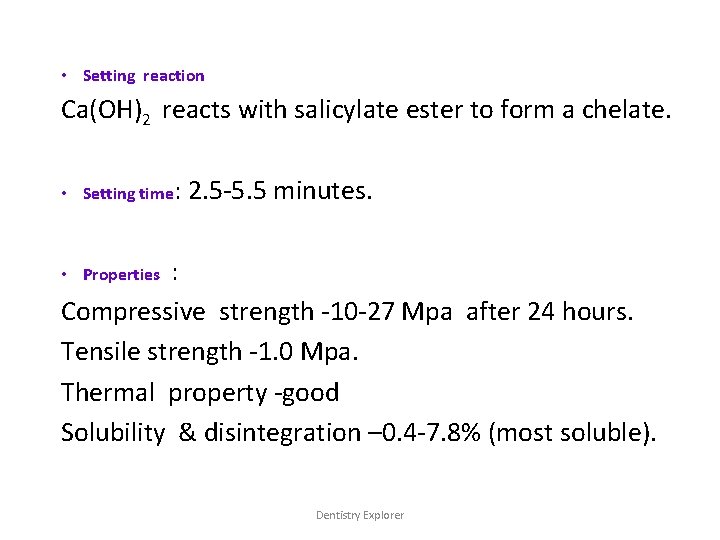 • Setting reaction

$Ca(OH)_2$ reacts with salicylate ester to form a chelate.

• Setting time: 2.5-5.5 minutes.

• Properties :

Compressive strength -10-27 Mpa after 24 hours.

Tensile strength -1.0 Mpa.

Thermal property -good

Solubility & disintegration –0.4-7.8% (most soluble).

Dentistry Explorer